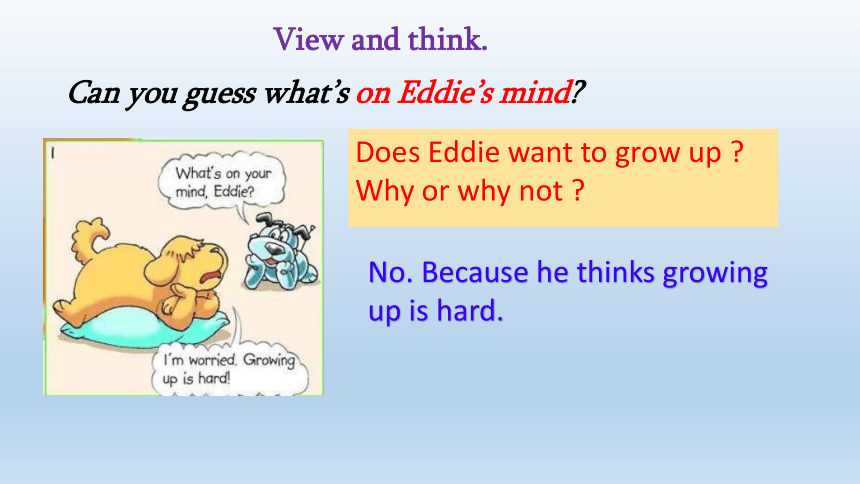 View and think.

Can you guess what's on Eddie's mind?

1

What's on your mind, Eddie?

I'm worried. Growing up is hard!

Does Eddie want to grow up ? Why or why not ?

No. Because he thinks growing up is hard.